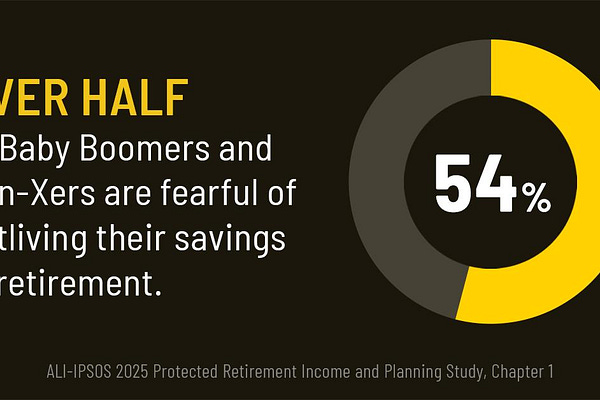 VER HALF
Baby Boomers and n-Xers are fearful of tliving their savings retirement.

54%

ALI-IPSOS 2025 Protected Retirement Income and Planning Study, Chapter 1